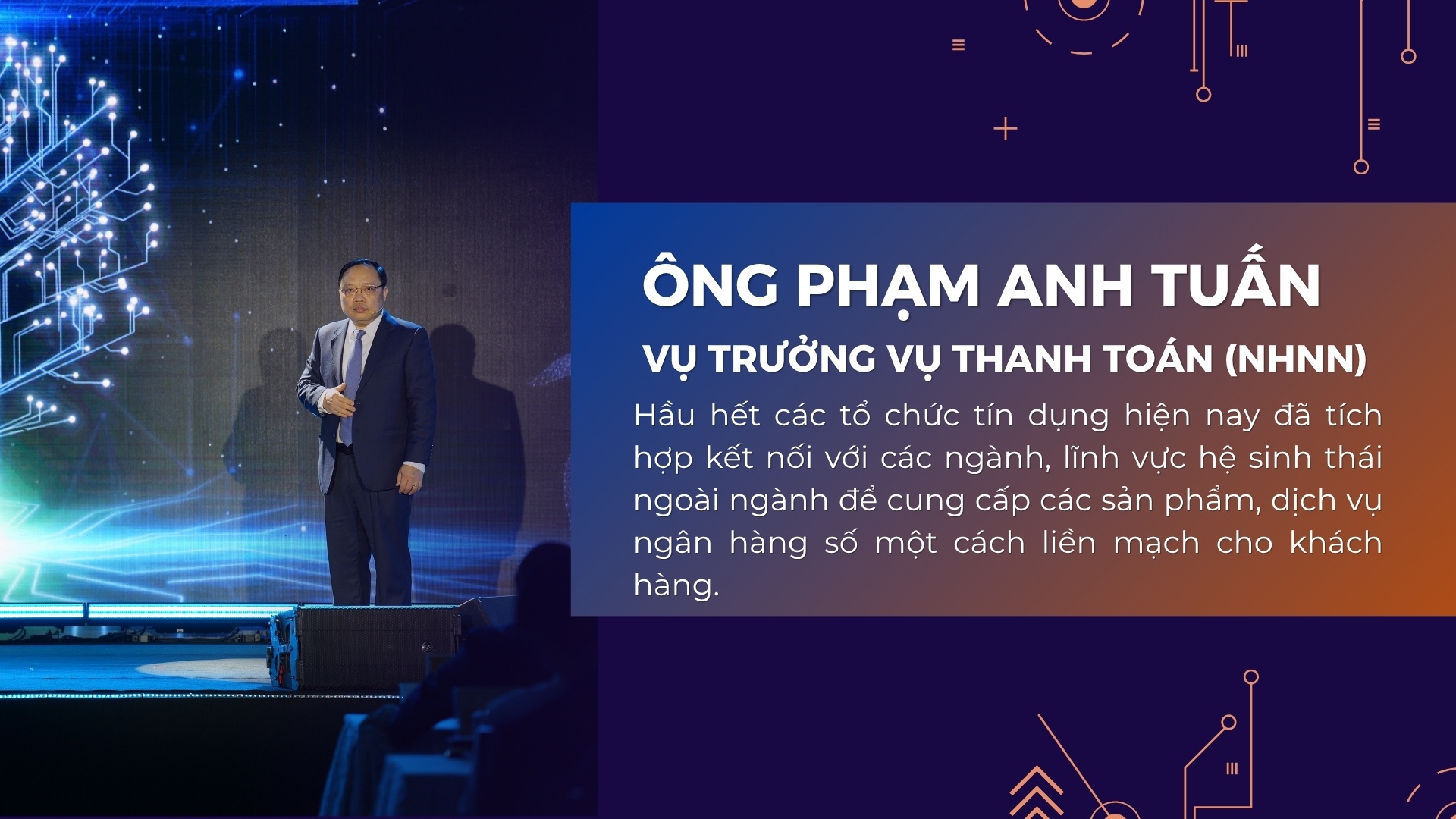 ÔNG PHẠM ANH TUẤN

VỤ TRƯỞNG VỤ THANH TOÁN (NHNN)

Hầu hết các tổ chức tín dụng hiện nay đã tích hợp kết nối với các ngành, lĩnh vực hệ sinh thái ngoài ngành để cung cấp các sản phẩm, dịch vụ ngân hàng số một cách liền mạch cho khách hàng.